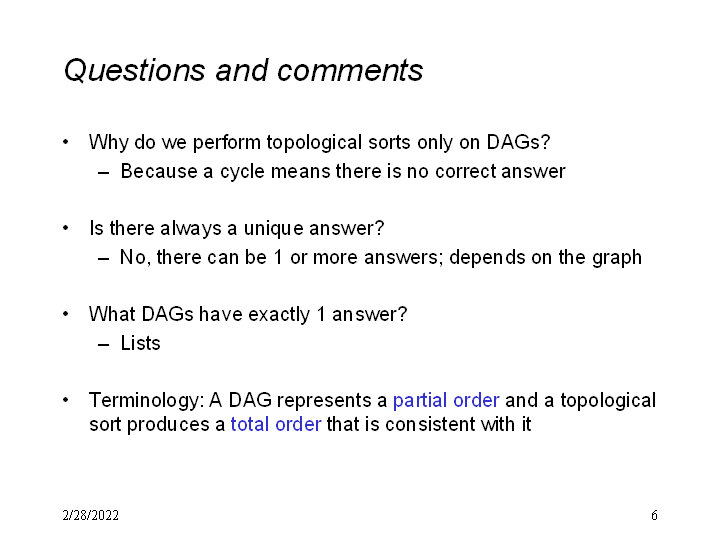 Questions and comments

• Why do we perform topological sorts only on DAGs?
  – Because a cycle means there is no correct answer

• Is there always a unique answer?
  – No, there can be 1 or more answers; depends on the graph

• What DAGs have exactly 1 answer?
  – Lists

• Terminology: A DAG represents a partial order and a topological sort produces a total order that is consistent with it

2/28/2022

6